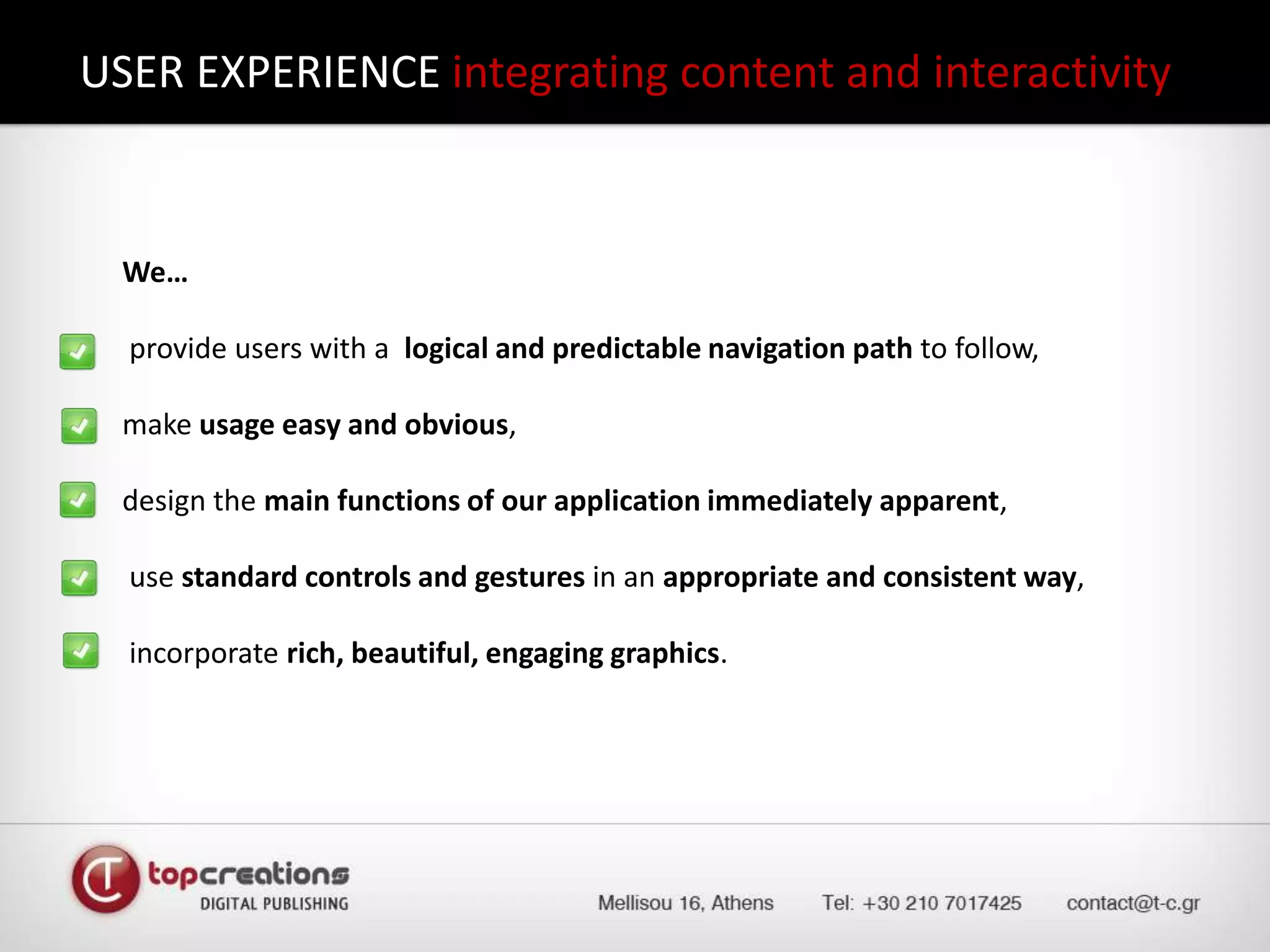 USER EXPERIENCE integrating content and interactivity

We…

provide users with a logical and predictable navigation path to follow,

make usage easy and obvious,

design the main functions of our application immediately apparent,

use standard controls and gestures in an appropriate and consistent way,

incorporate rich, beautiful, engaging graphics.

topcreations
DIGITAL PUBLISHING

Mellisou 16, Athens Tel: +30 210 7017425 contact@t-c.gr